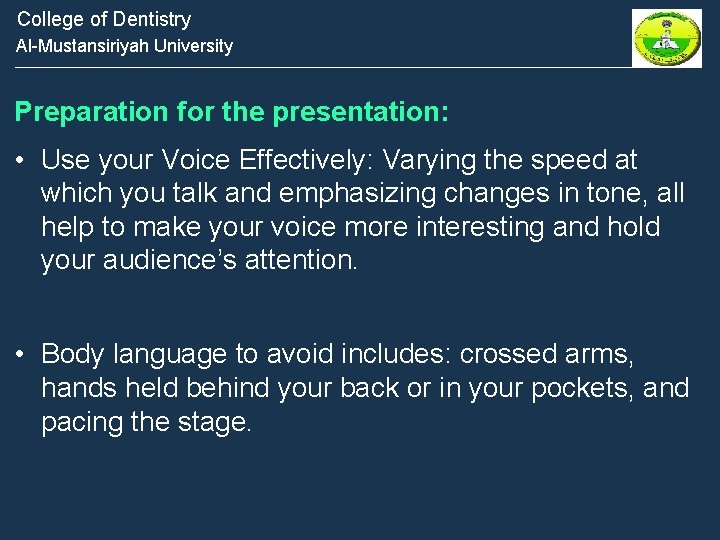 College of Dentistry
Al-Mustansiriyah University

Preparation for the presentation:

• Use your Voice Effectively: Varying the speed at which you talk and emphasizing changes in tone, all help to make your voice more interesting and hold your audience's attention.

• Body language to avoid includes: crossed arms, hands held behind your back or in your pockets, and pacing the stage.